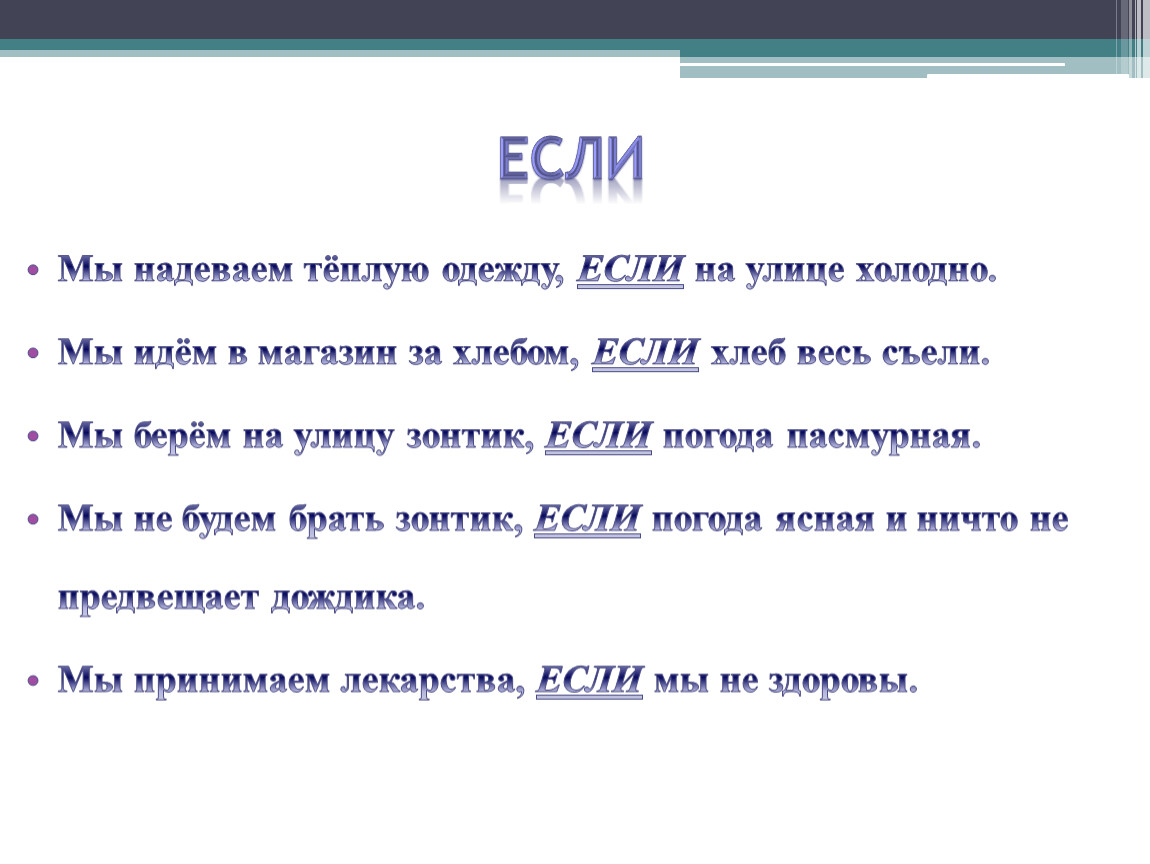 ЕСЛИ

• Мы надеваем тёплую одежду, ЕСЛИ на улице холодно.

• Мы идём в магазин за хлебом, ЕСЛИ хлеб весь съели.

• Мы берём на улицу зонтик, ЕСЛИ погода пасмурная.

• Мы не будем брать зонтик, ЕСЛИ погода ясная и ничто не предвещает дождика.

• Мы принимаем лекарства, ЕСЛИ мы не здоровы.